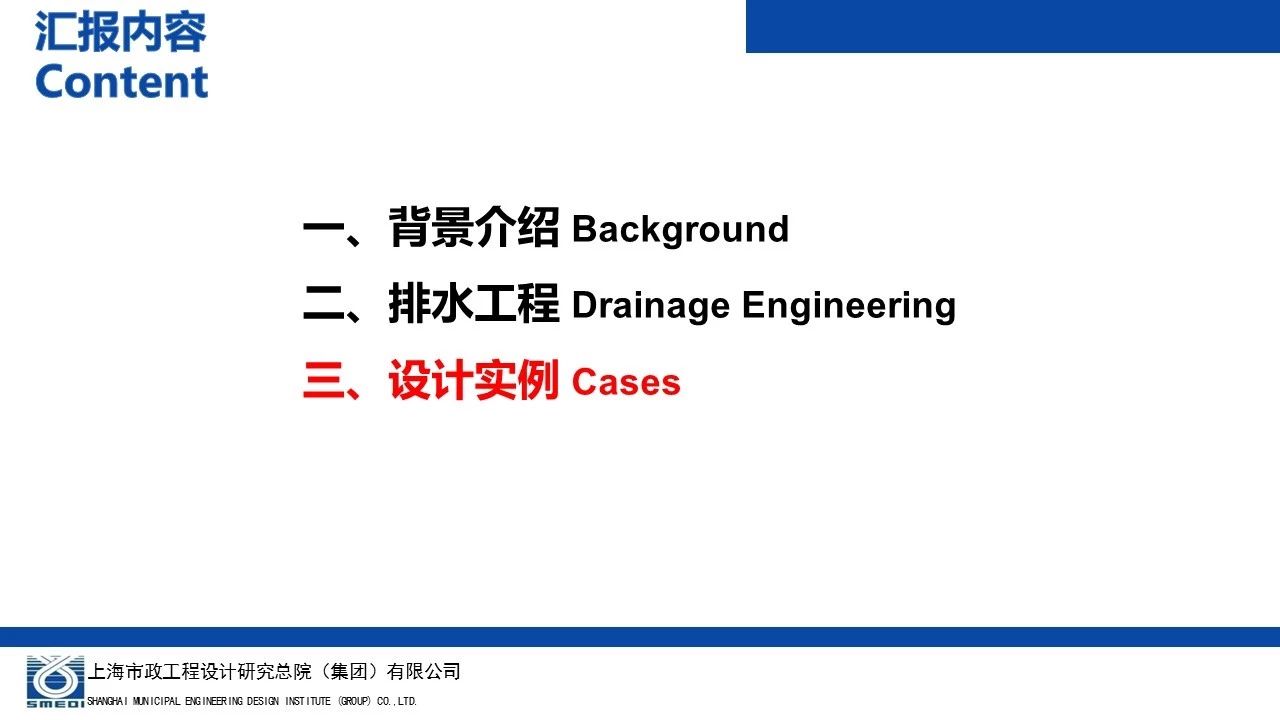 汇报内容
Content

一、背景介绍 Background
二、排水工程 Drainage Engineering
三、设计实例 Cases

SMEDI
上海市政工程设计研究总院（集团）有限公司
SHANGHAI MUNICIPAL ENGINEERING DESIGN INSTITUTE (GROUP) CO.,LTD.